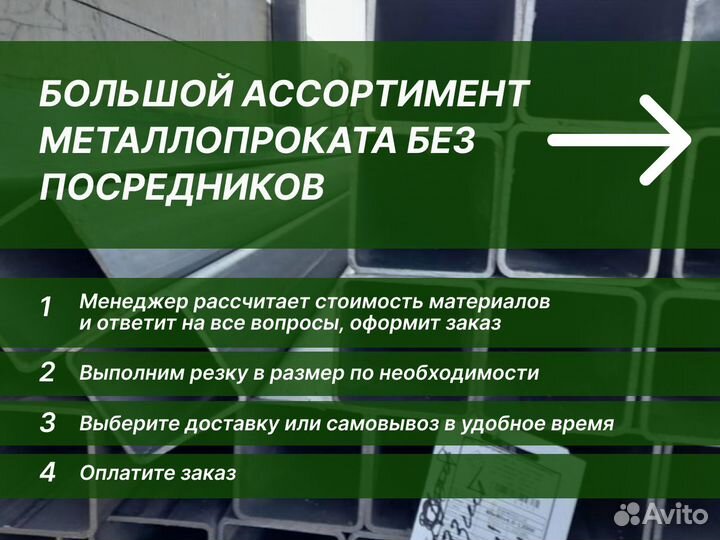 БОЛЬШОЙ АССОРТИМЕНТ МЕТАЛЛОПРОКАТА БЕЗ ПОСРЕДНИКОВ

1 Менеджер рассчитает стоимость материалов и ответит на все вопросы, оформит заказ

2 Выполним резку в размер по необходимости

3 Выберите доставку или самовывоз в удобное время

4 Оплатите заказ

Avito